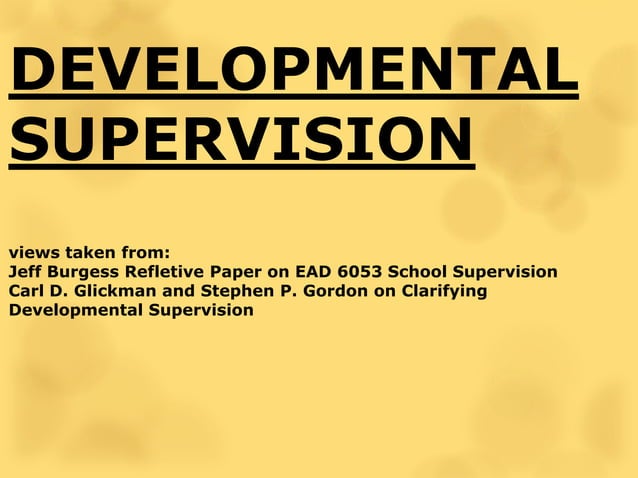 DEVELOPMENTAL SUPERVISION

views taken from:
Jeff Burgess Refletive Paper on EAD 6053 School Supervision
Carl D. Glickman and Stephen P. Gordon on Clarifying Developmental Supervision